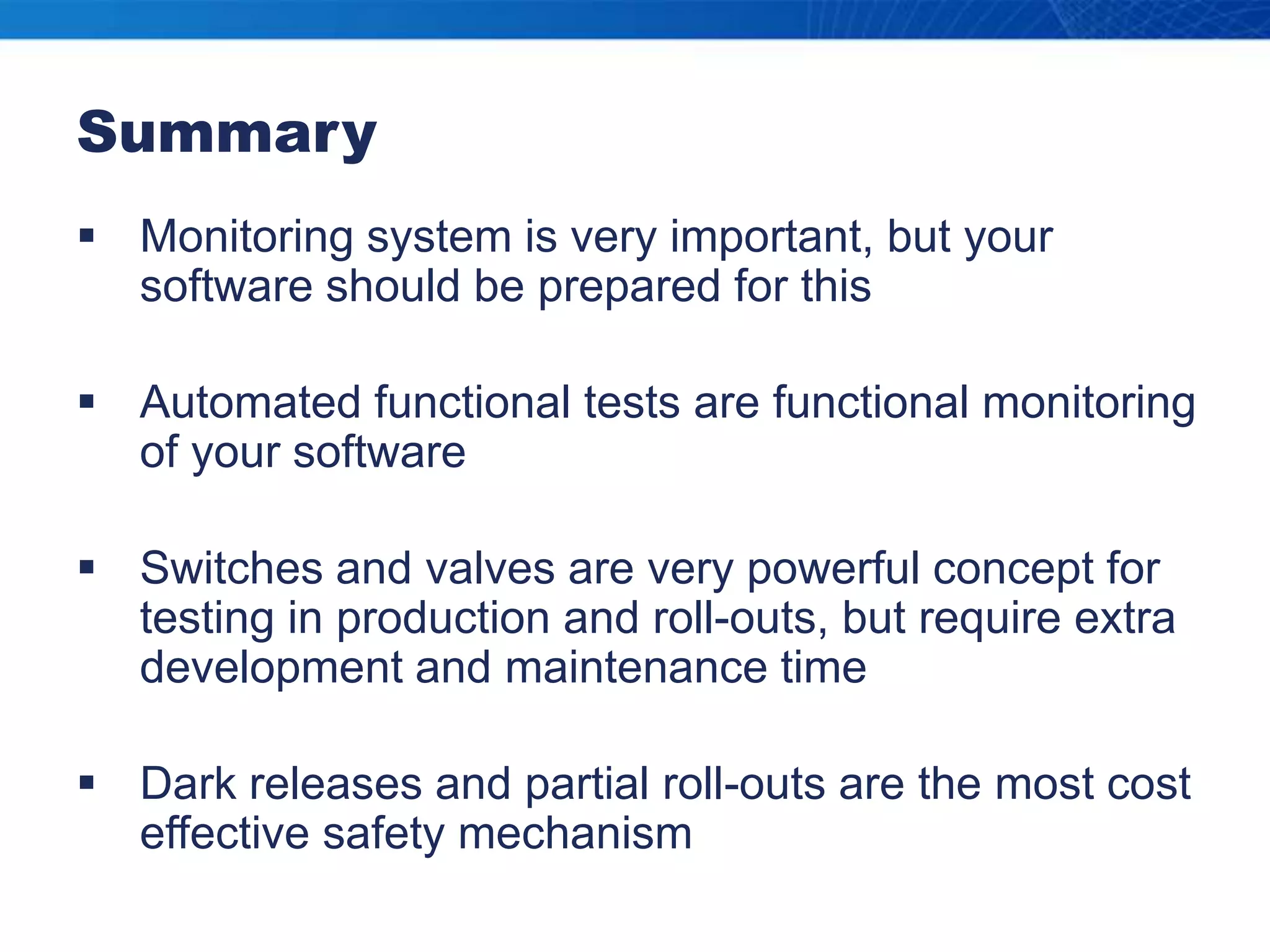 Summary

▪ Monitoring system is very important, but your software should be prepared for this

▪ Automated functional tests are functional monitoring of your software

▪ Switches and valves are very powerful concept for testing in production and roll-outs, but require extra development and maintenance time

▪ Dark releases and partial roll-outs are the most cost effective safety mechanism